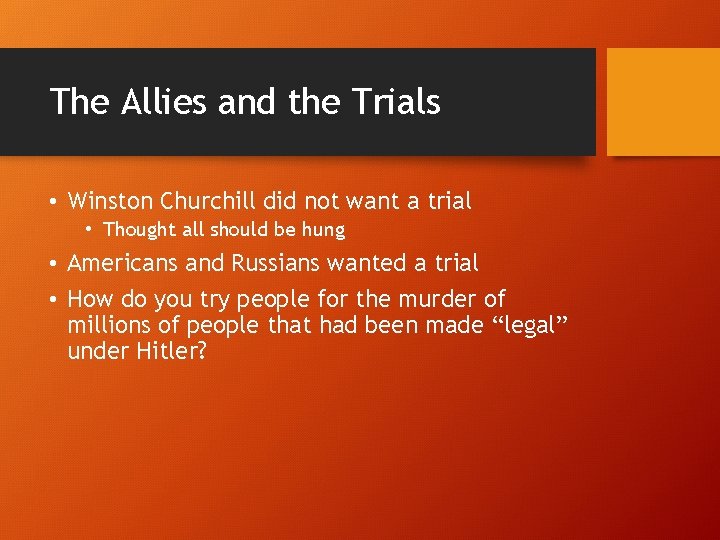 The Allies and the Trials

• Winston Churchill did not want a trial
  • Thought all should be hung
• Americans and Russians wanted a trial
• How do you try people for the murder of millions of people that had been made “legal” under Hitler?